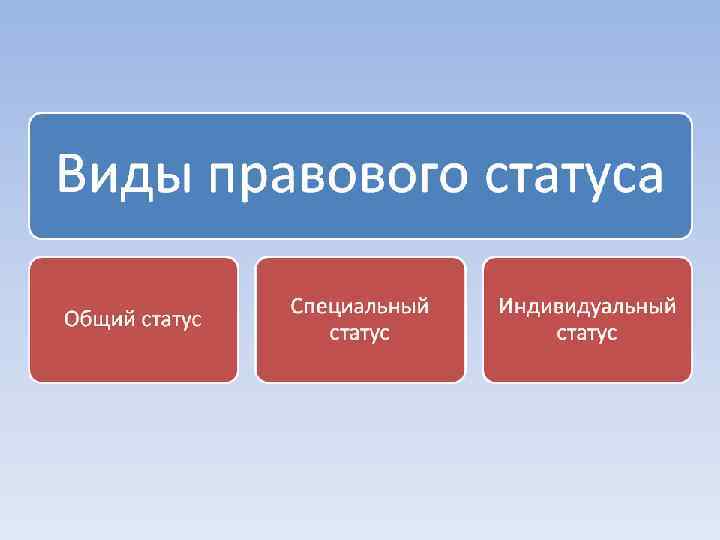 Виды правового статуса

Общий статус

Специальный статус

Индивидуальный статус